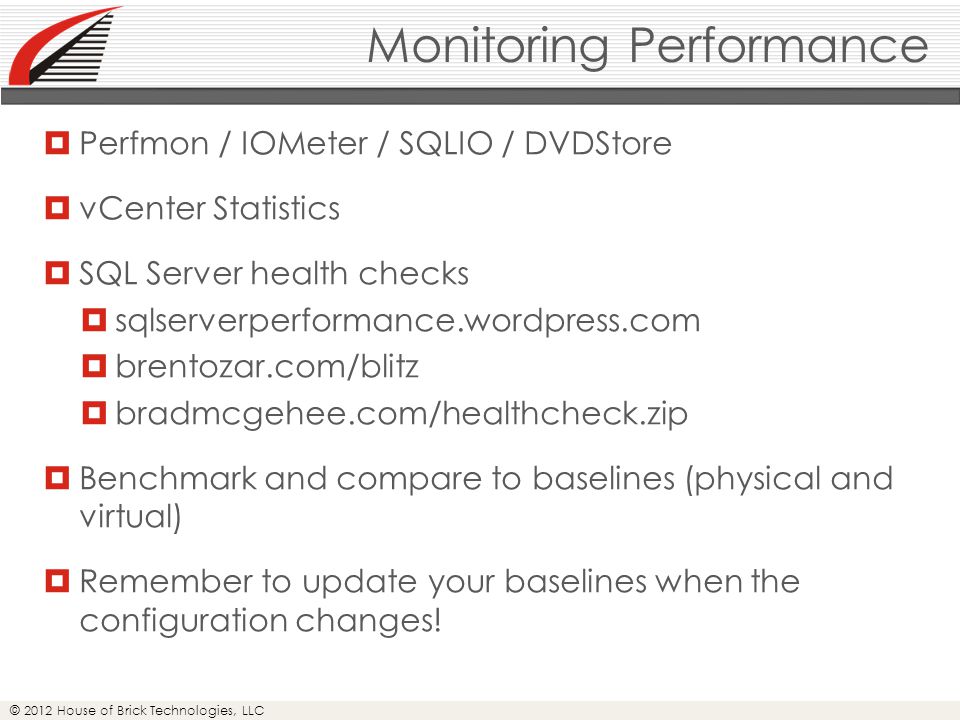 Monitoring Performance

Perfmon / IOMeter / SQLIO / DVDStore

vCenter Statistics

SQL Server health checks

sqlserverperformance.wordpress.com

brentozar.com/blitz

bradmcgehee.com/healthcheck.zip

Benchmark and compare to baselines (physical and virtual)

Remember to update your baselines when the configuration changes!

© 2012 House of Brick Technologies, LLC